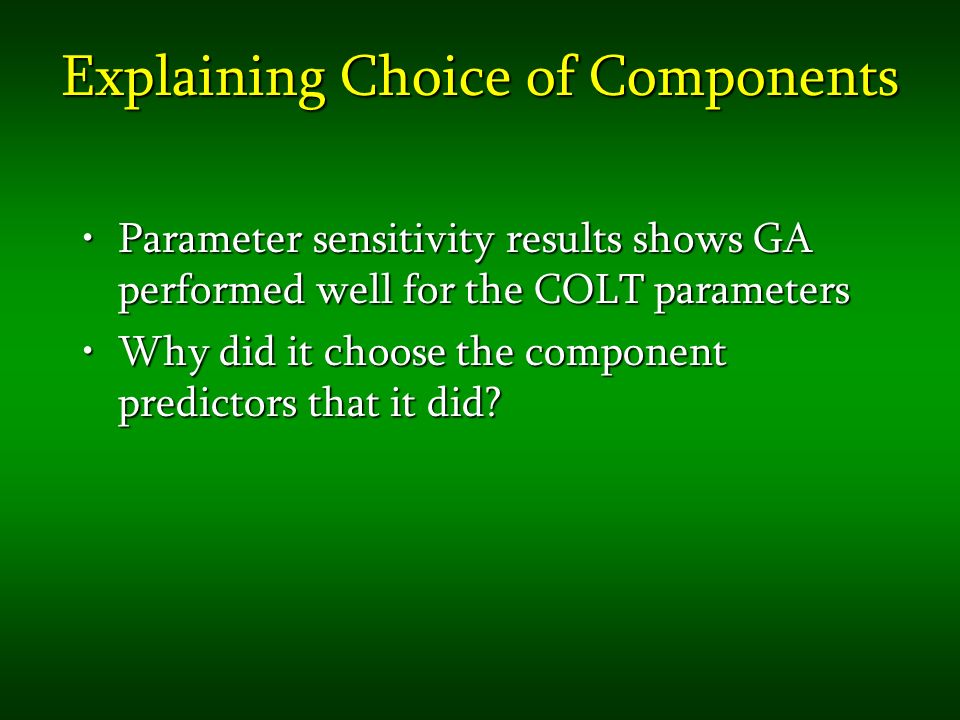 Explaining Choice of Components

• Parameter sensitivity results shows GA performed well for the COLT parameters
• Why did it choose the component predictors that it did?